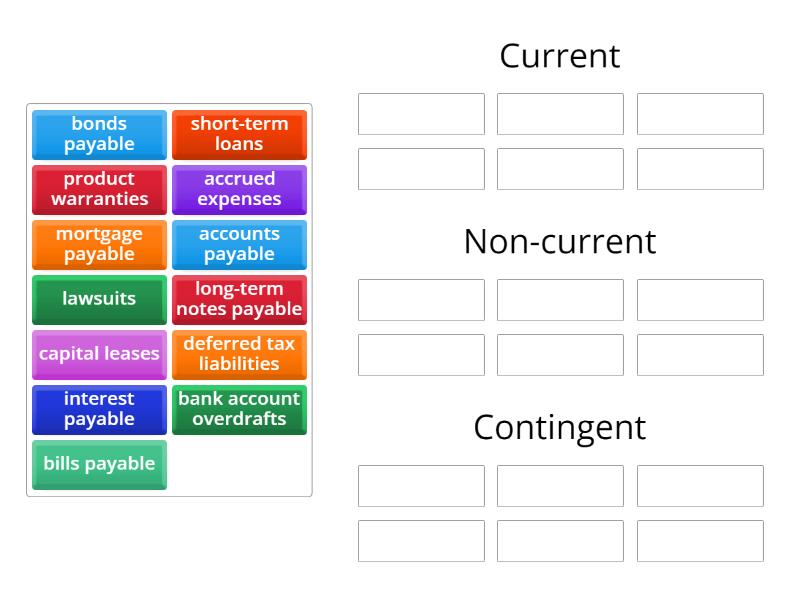 bonds payable
short-term loans
product warranties
accrued expenses
mortgage payable
accounts payable
lawsuits
long-term notes payable
capital leases
deferred tax liabilities
interest payable
bank account overdrafts
bills payable

Current

Non-current

Contingent